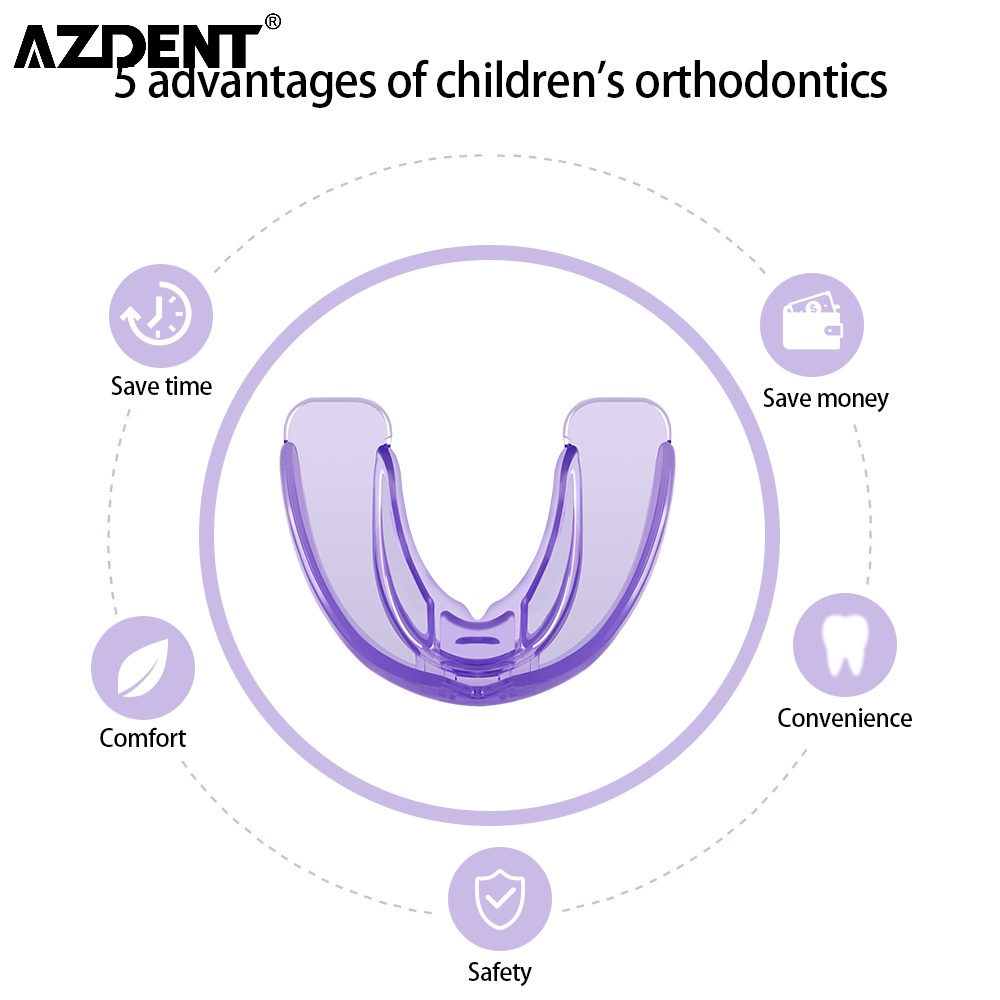 AZDENT®
5 advantages of children's orthodontics

Save time

Save money

Comfort

Convenience

Safety